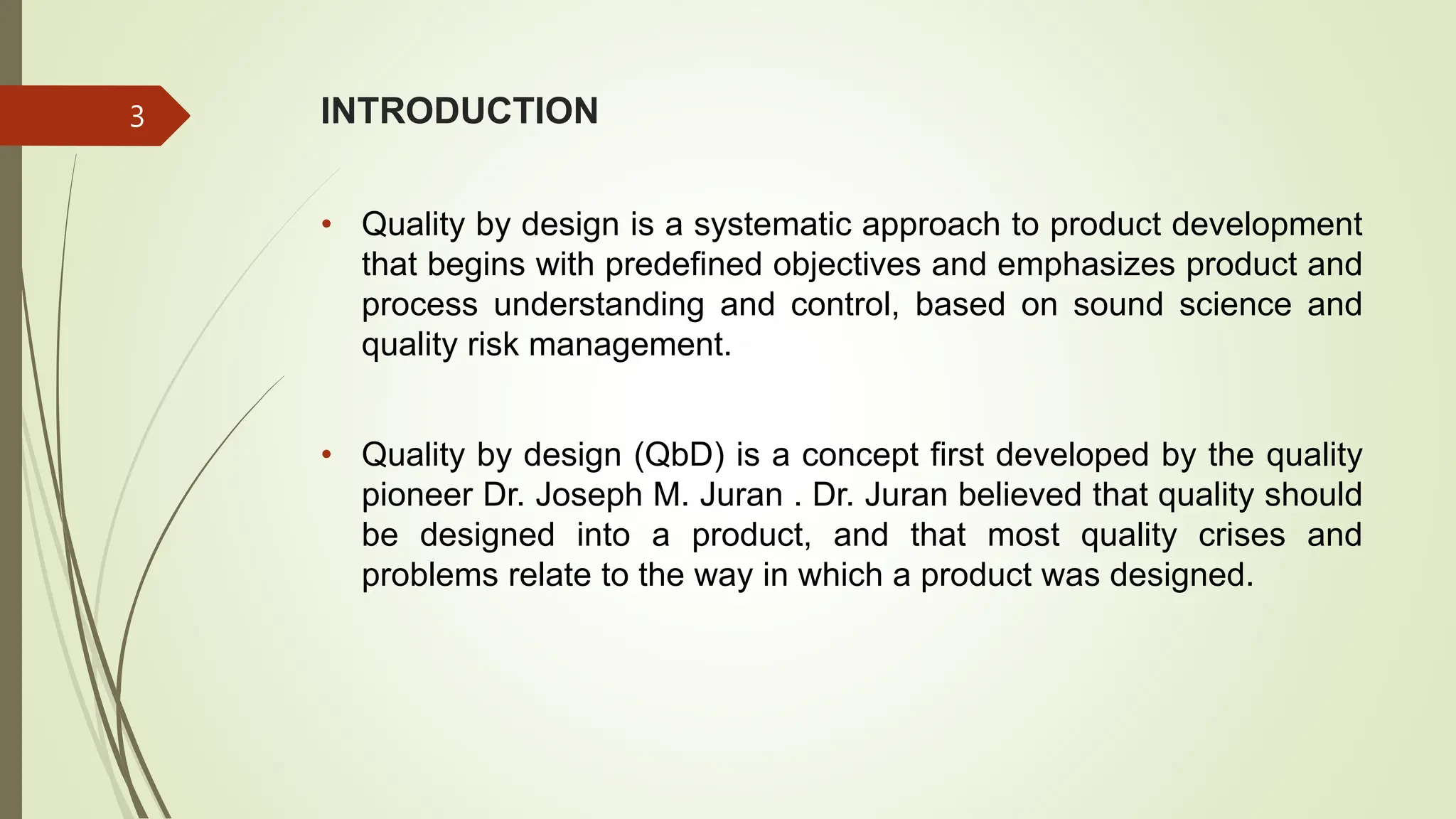 3

INTRODUCTION

• Quality by design is a systematic approach to product development that begins with predefined objectives and emphasizes product and process understanding and control, based on sound science and quality risk management.

• Quality by design (QbD) is a concept first developed by the quality pioneer Dr. Joseph M. Juran . Dr. Juran believed that quality should be designed into a product, and that most quality crises and problems relate to the way in which a product was designed.